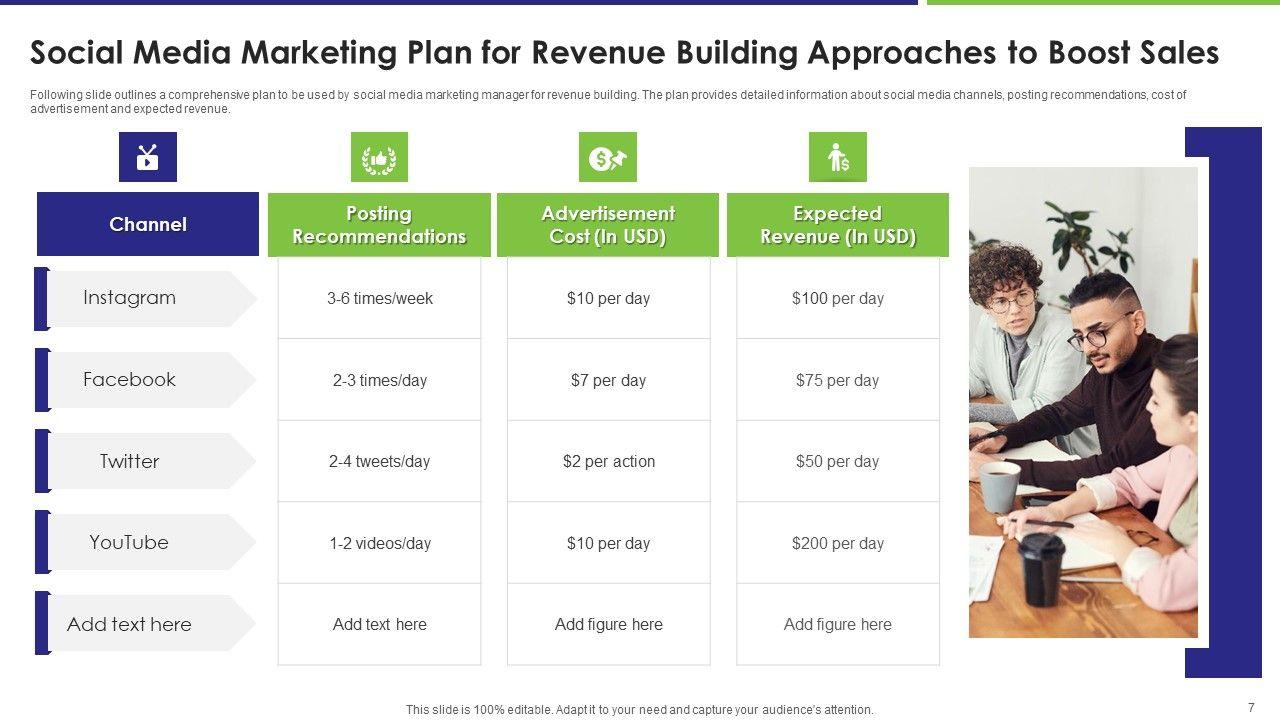 Social Media Marketing Plan for Revenue Building Approaches to Boost Sales

Following slide outlines a comprehensive plan to be used by social media marketing manager for revenue building. The plan provides detailed information about social media channels, posting recommendations, cost of advertisement and expected revenue.

| Channel | Posting Recommendations | Advertisement Cost (In USD) | Expected Revenue (In USD) |
|---|---|---|---|
| Instagram | 3-6 times/week | \$10 per day | \$100 per day |
| Facebook | 2-3 times/day | \$7 per day | \$75 per day |
| Twitter | 2-4 tweets/day | \$2 per action | \$50 per day |
| YouTube | 1-2 videos/day | \$10 per day | \$200 per day |
| Add text here | Add text here | Add figure here | Add figure here |

This slide is 100% editable. Adapt it to your need and capture your audience's attention.

7